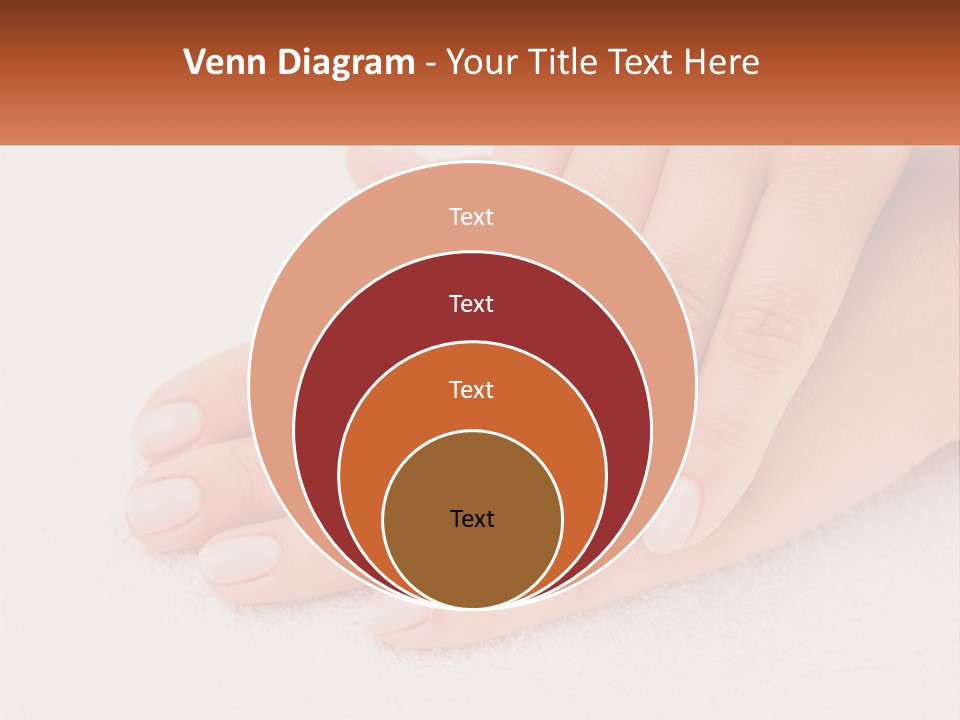 Venn Diagram - Your Title Text Here

Text

Text

Text

Text